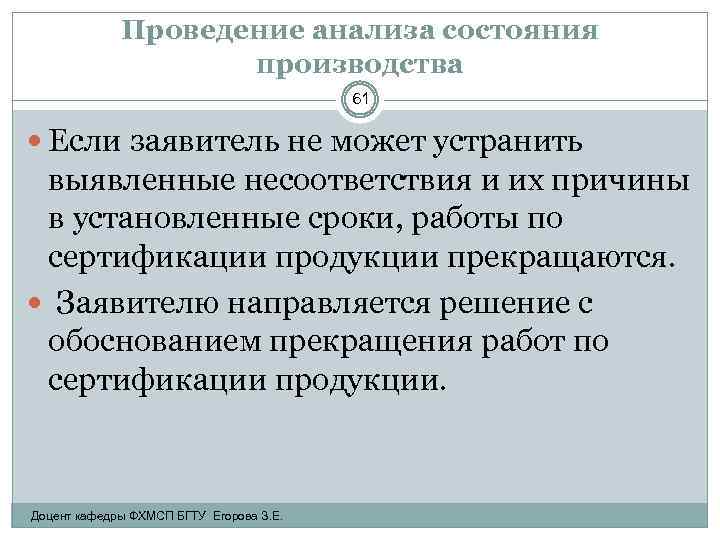 Проведение анализа состояния производства

61

Если заявитель не может устранить выявленные несоответствия и их причины в установленные сроки, работы по сертификации продукции прекращаются.

Заявителю направляется решение с обоснованием прекращения работ по сертификации продукции.

Доцент кафедры ФХМСП БГТУ Егорова З.Е.